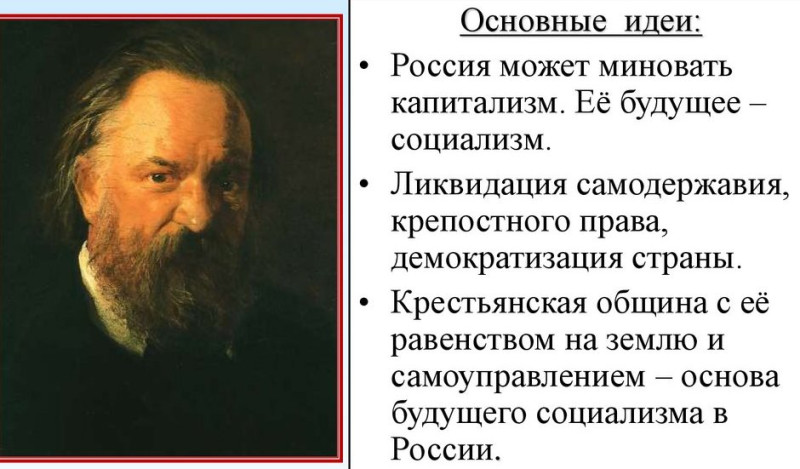 Основные идеи:

• Россия может миновать капитализм. Её будущее – социализм.

• Ликвидация самодержавия, крепостного права, демократизация страны.

• Крестьянская община с её равенством на землю и самоуправлением – основа будущего социализма в России.